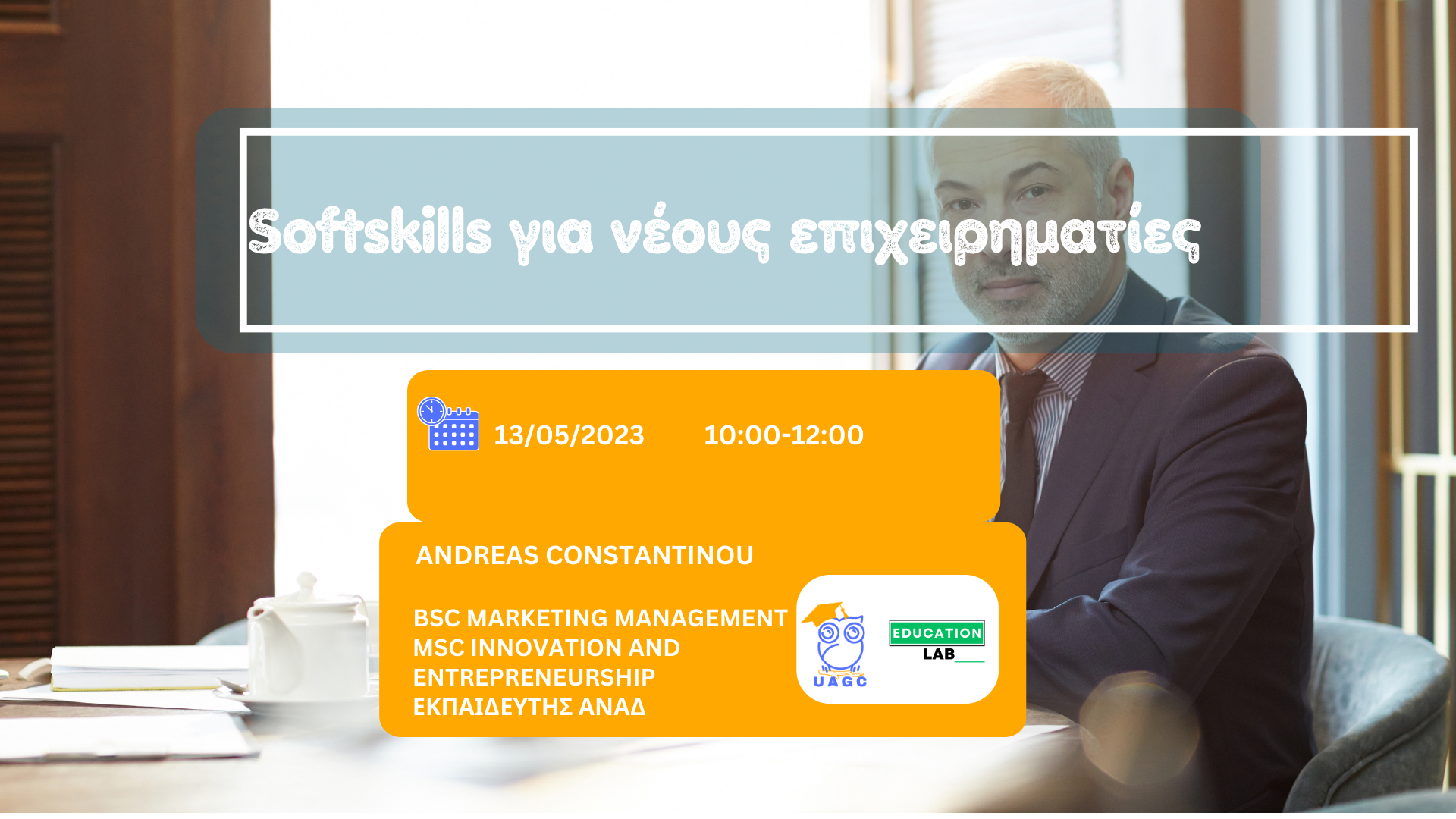 Softskills για νέους επιχειρηματίες

13/05/2023 10:00-12:00

ANDREAS CONSTANTINOU

BSC MARKETING MANAGEMENT
MSC INNOVATION AND ENTREPRENEURSHIP
ΕΚΠΑΙΔΕΥΤΗΣ ΑΝΑΔ

UAGC

EDUCATION
LAB